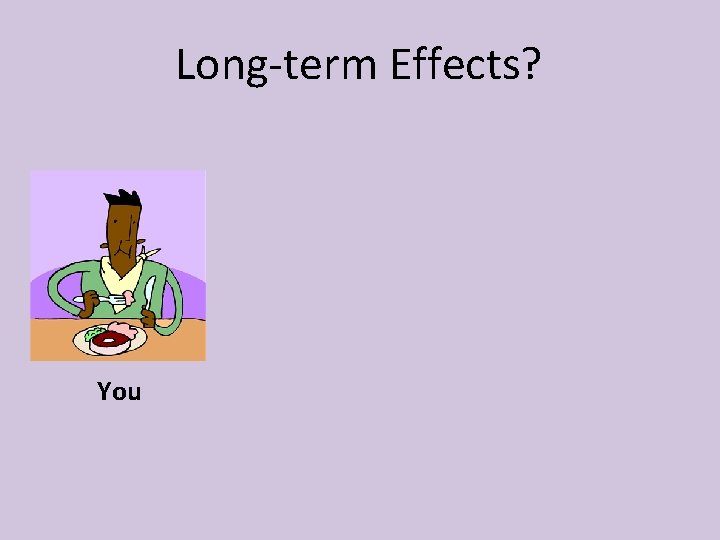 Long-term Effects?

You